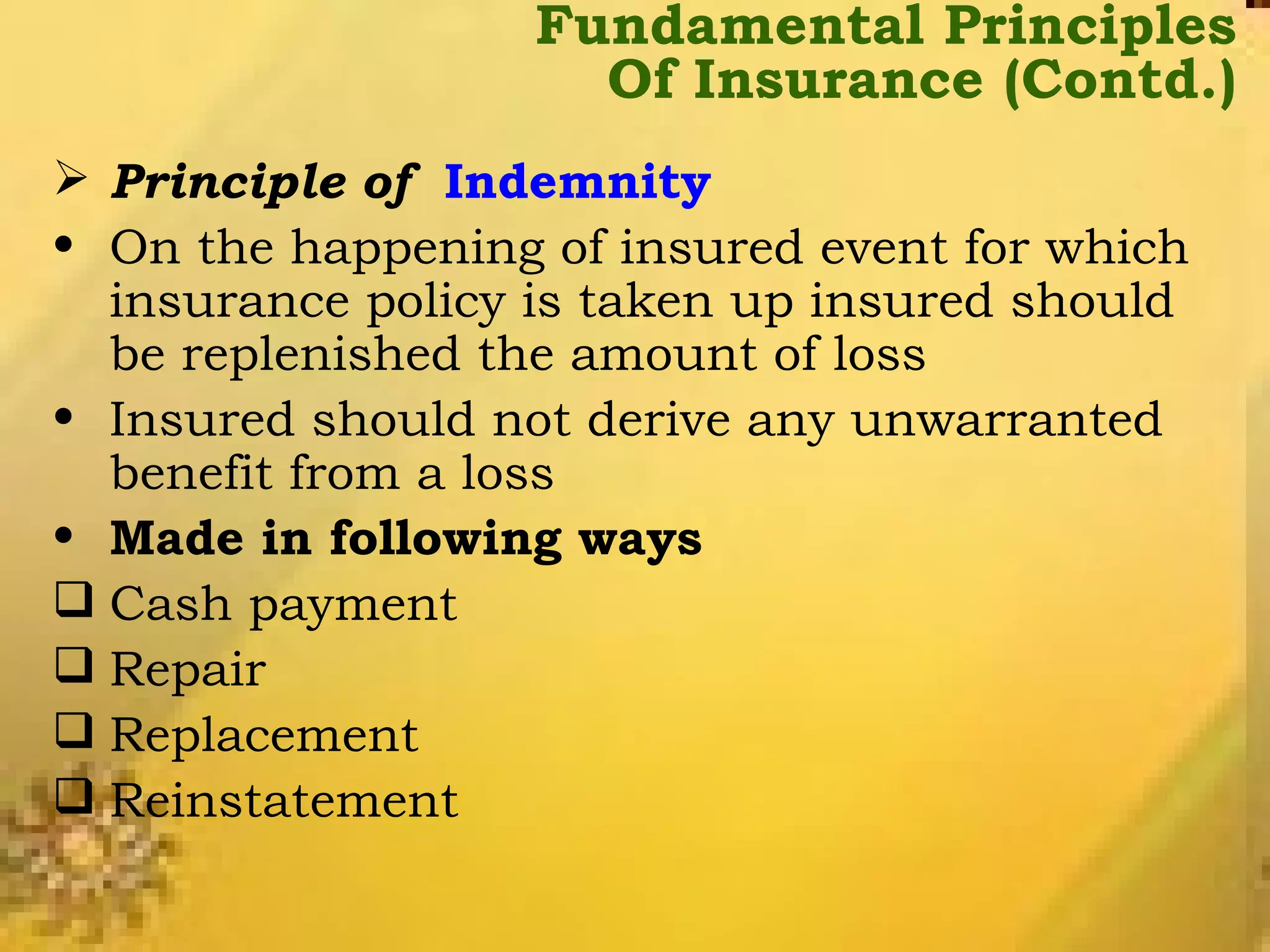 Fundamental Principles Of Insurance (Contd.)

➢ Principle of Indemnity

• On the happening of insured event for which insurance policy is taken up insured should be replenished the amount of loss

• Insured should not derive any unwarranted benefit from a loss

• Made in following ways

❑ Cash payment

❑ Repair

❑ Replacement

❑ Reinstatement